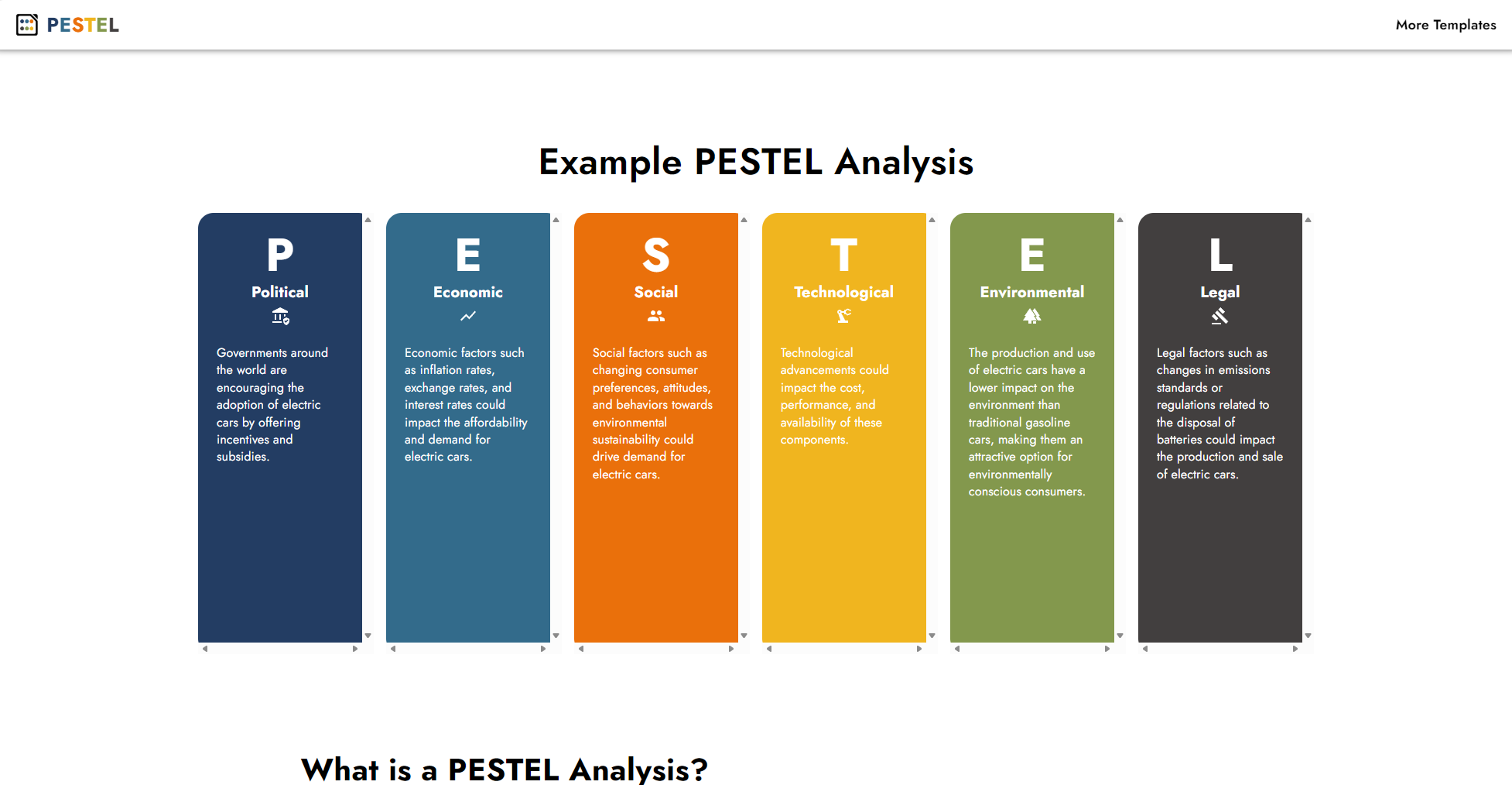 PESTEL

More Templates

Example PESTEL Analysis

P
Political

Governments around the world are encouraging the adoption of electric cars by offering incentives and subsidies.

E
Economic

Economic factors such as inflation rates, exchange rates, and interest rates could impact the affordability and demand for electric cars.

S
Social

Social factors such as changing consumer preferences, attitudes, and behaviors towards environmental sustainability could drive demand for electric cars.

T
Technological

Technological advancements could impact the cost, performance, and availability of these components.

E
Environmental

The production and use of electric cars have a lower impact on the environment than traditional gasoline cars, making them an attractive option for environmentally conscious consumers.

L
Legal

Legal factors such as changes in emissions standards or regulations related to the disposal of batteries could impact the production and sale of electric cars.

What is a PESTEL Analysis?